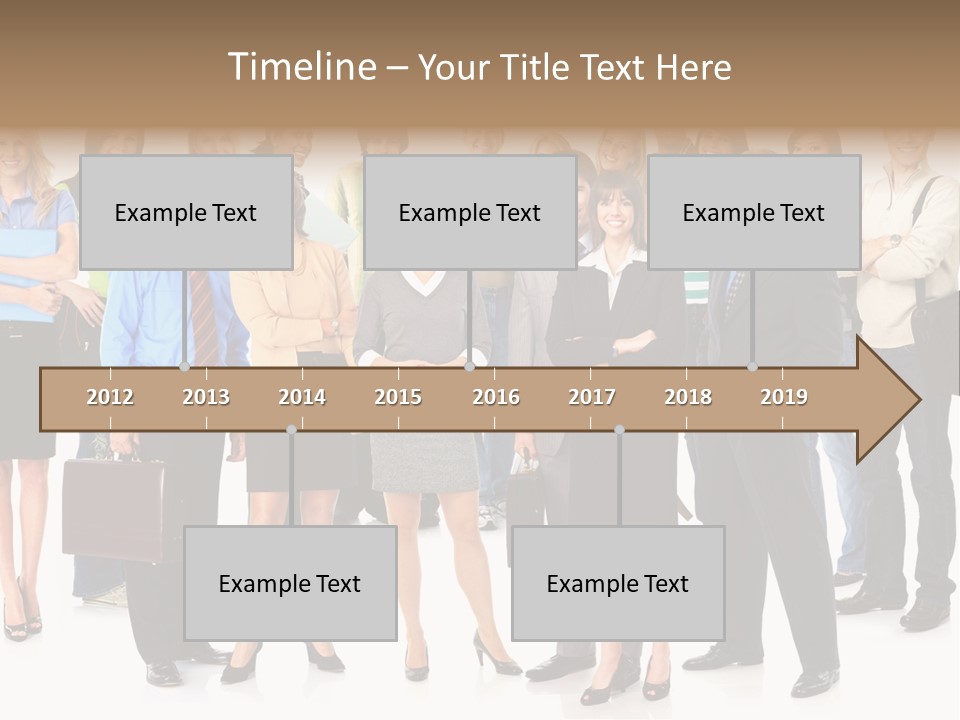 Timeline – Your Title Text Here

Example Text

Example Text

Example Text

2012 2013 2014 2015 2016 2017 2018 2019

Example Text

Example Text